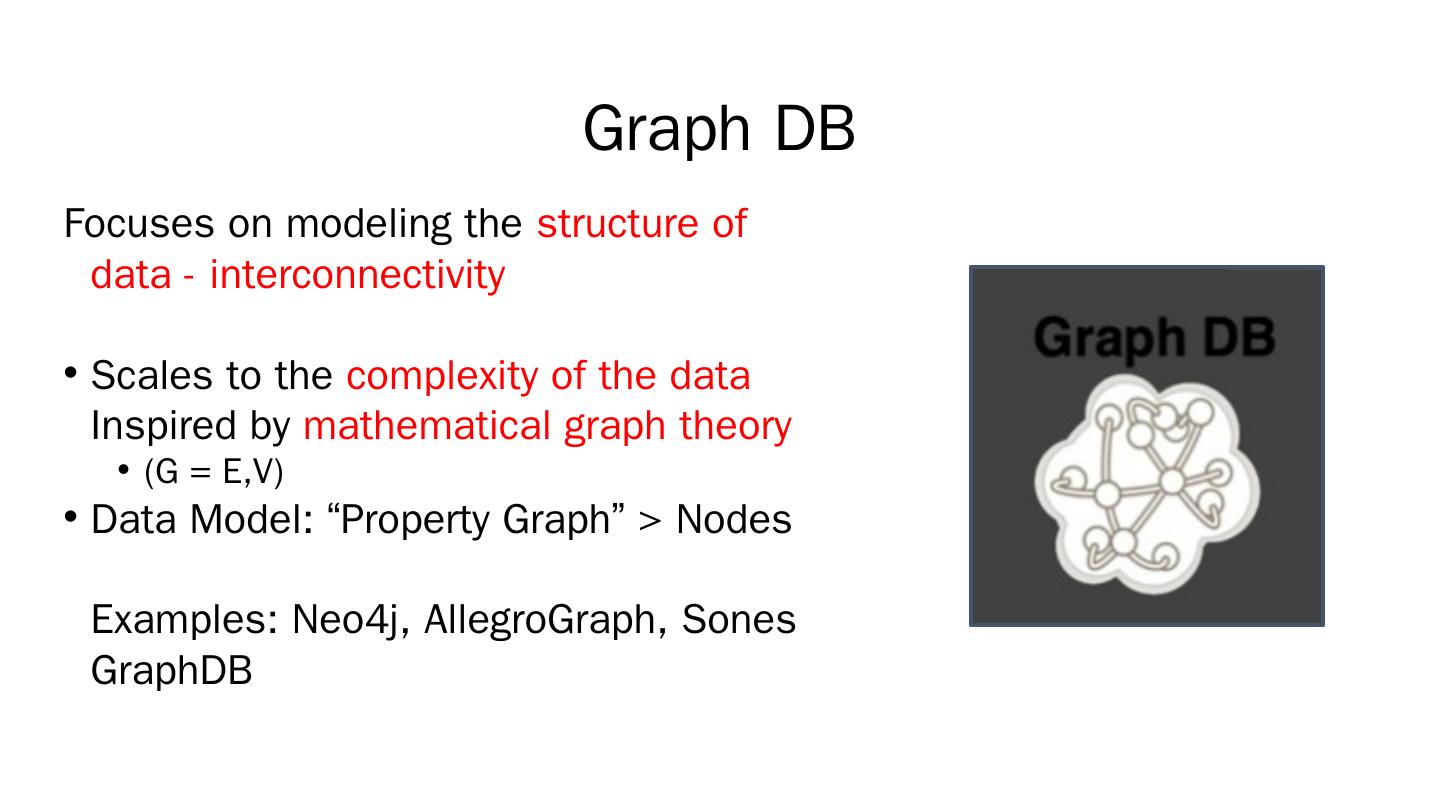 Graph DB

Focuses on modeling the structure of data - interconnectivity

• Scales to the complexity of the data Inspired by mathematical graph theory
  • (G = E,V)
• Data Model: “Property Graph” > Nodes

Examples: Neo4j, AllegroGraph, Sones GraphDB

Graph DB